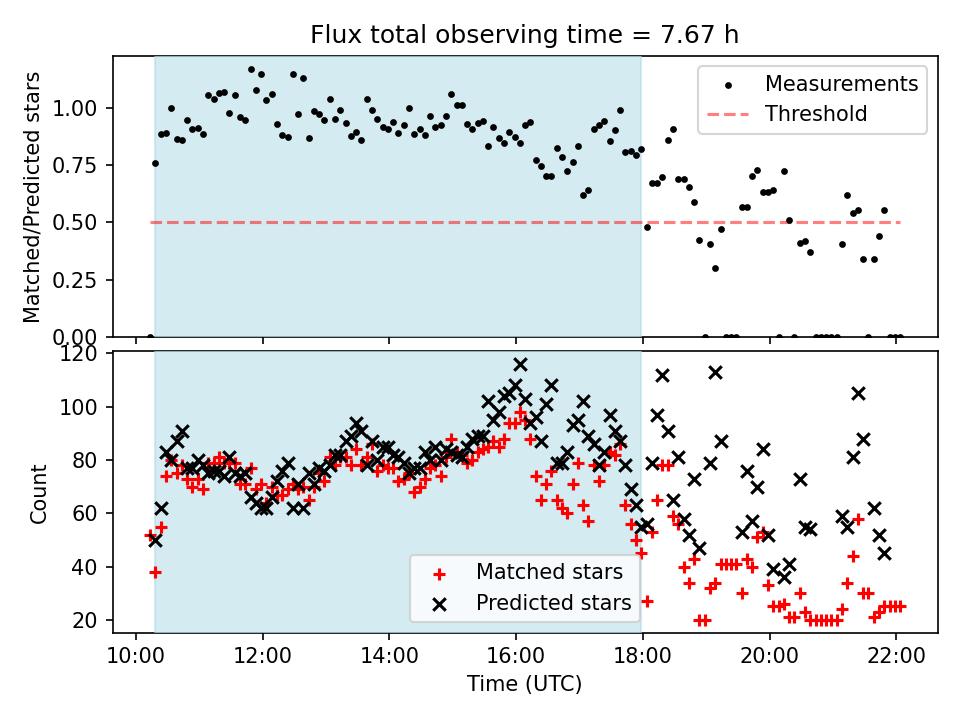 Flux total observing time = 7.67 h

Matched/Predicted stars

1.00
0.75
0.50
0.25
0.00

Measurements
Threshold

Count

120
100
80
60
40
20

Matched stars
Predicted stars

10:00
12:00
14:00
16:00
18:00
20:00
22:00

Time (UTC)